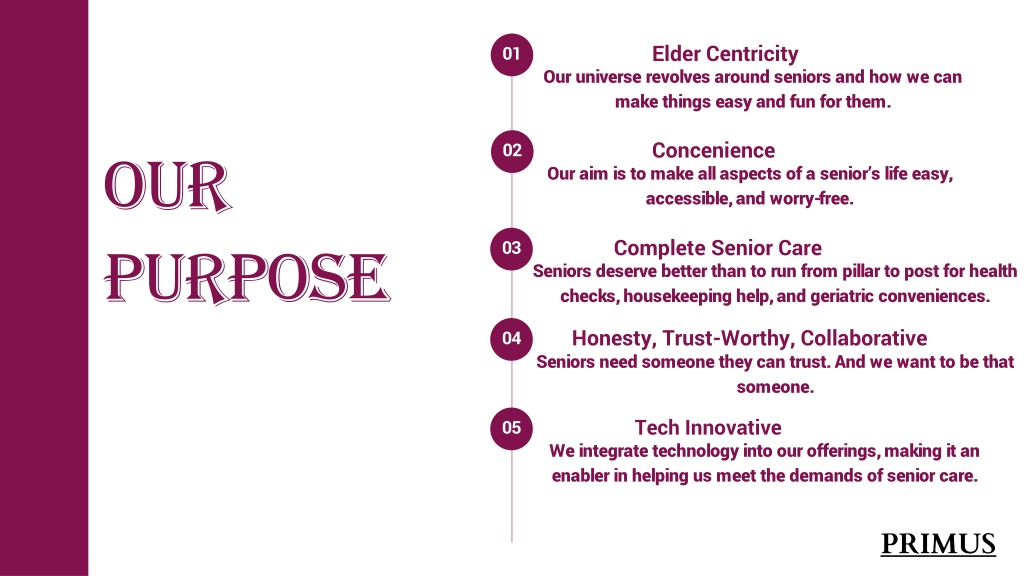 OUR PURPOSE

01
Elder Centricity
Our universe revolves around seniors and how we can make things easy and fun for them.

02
Concenience
Our aim is to make all aspects of a senior's life easy, accessible, and worry-free.

03
Complete Senior Care
Seniors deserve better than to run from pillar to post for health checks, housekeeping help, and geriatric conveniences.

04
Honesty, Trust-Worthy, Collaborative
Seniors need someone they can trust. And we want to be that someone.

05
Tech Innovative
We integrate technology into our offerings, making it an enabler in helping us meet the demands of senior care.

PRIMUS